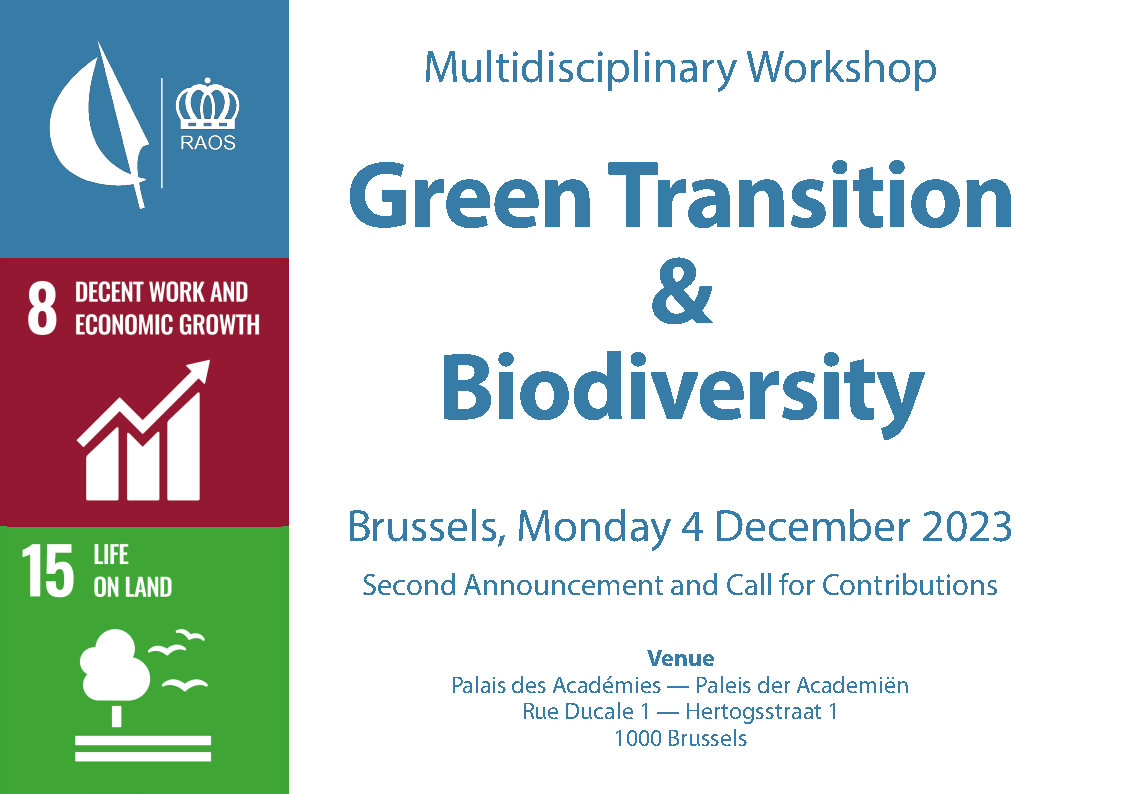 RAOS

8 DECENT WORK AND ECONOMIC GROWTH

15 LIFE ON LAND

Multidisciplinary Workshop

Green Transition & Biodiversity

Brussels, Monday 4 December 2023

Second Announcement and Call for Contributions

Venue
Palais des Académies — Paleis der Academiën
Rue Ducale 1 — Hertogsstraat 1
1000 Brussels